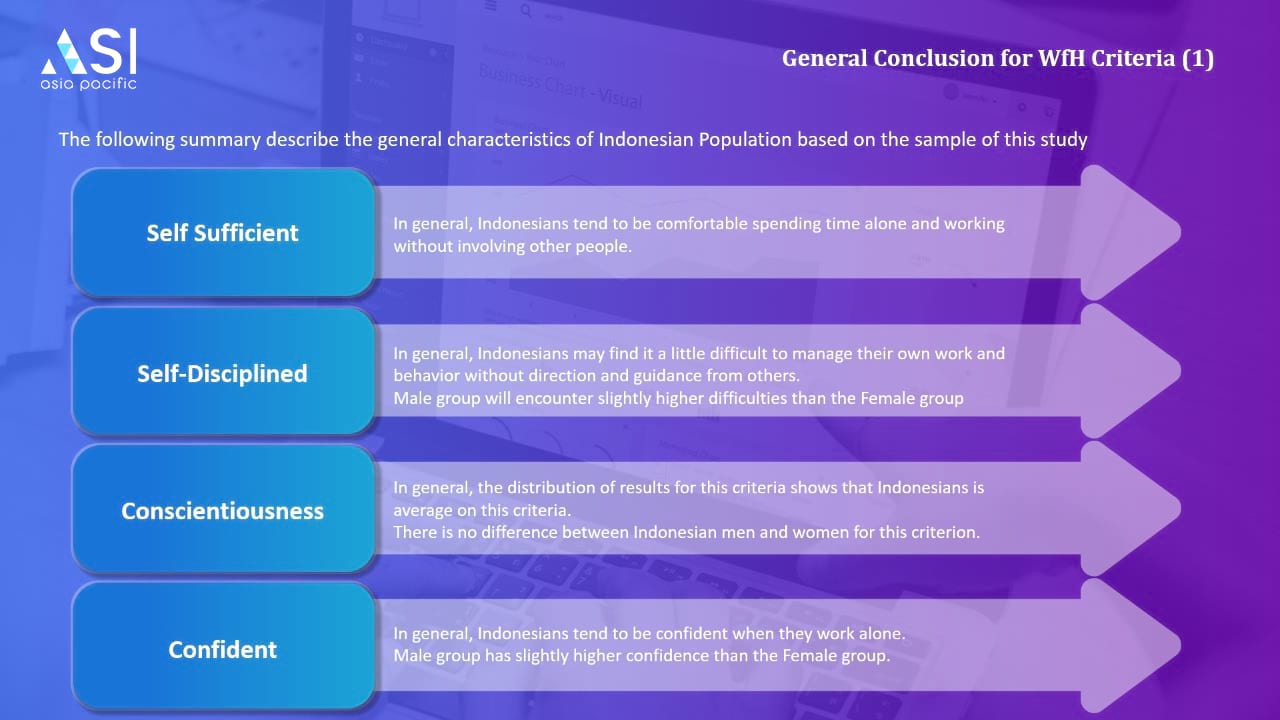 ASI
asia pacific

General Conclusion for WfH Criteria (1)

The following summary describe the general characteristics of Indonesian Population based on the sample of this study

Self Sufficient

In general, Indonesians tend to be comfortable spending time alone and working without involving other people.

Self-Disciplined

In general, Indonesians may find it a little difficult to manage their own work and behavior without direction and guidance from others.
Male group will encounter slightly higher difficulties than the Female group

Conscientiousness

In general, the distribution of results for this criteria shows that Indonesians is average on this criteria.
There is no difference between Indonesian men and women for this criterion.

Confident

In general, Indonesians tend to be confident when they work alone.
Male group has slightly higher confidence than the Female group.